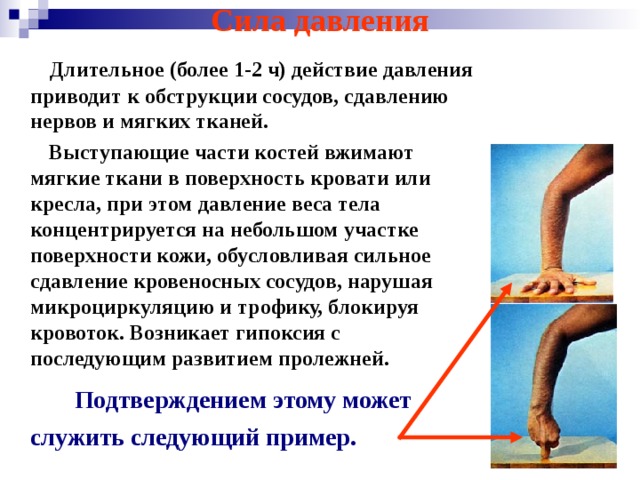 Сила давления

Длительное (более 1-2 ч) действие давления приводит к обструкции сосудов, сдавлению нервов и мягких тканей.

Выступающие части костей вжимают мягкие ткани в поверхность кровати или кресла, при этом давление веса тела концентрируется на небольшом участке поверхности кожи, обусловливая сильное сдавление кровеносных сосудов, нарушая микроциркуляцию и трофику, блокируя кровоток. Возникает гипоксия с последующим развитием пролежней.

Подтверждением этому может служить следующий пример.